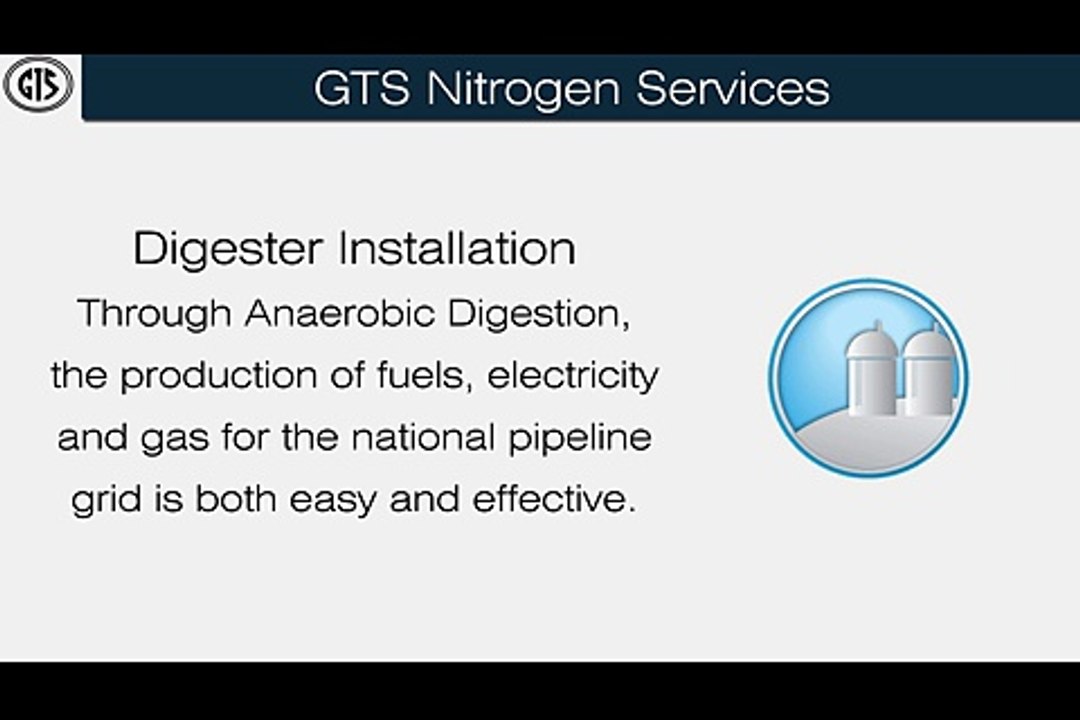 GTS

GTS Nitrogen Services

Digester Installation

Through Anaerobic Digestion, the production of fuels, electricity and gas for the national pipeline grid is both easy and effective.